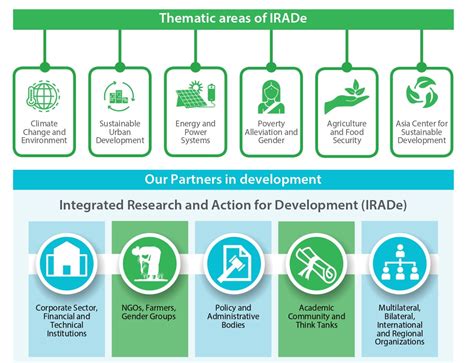 Thematic areas of IRADe

Climate Change and Environment

Sustainable Urban Development

Energy and Power Systems

Poverty Alleviation and Gender

Agriculture and Food Security

Asia Center for Sustainable Development

Our Partners in development

Integrated Research and Action for Development (IRADe)

Corporate Sector, Financial and Technical Institutions

NGOs, Farmers, Gender Groups

Policy and Administrative Bodies

Academic Community and Think Tanks

Multilateral, Bilateral, International and Regional Organizations